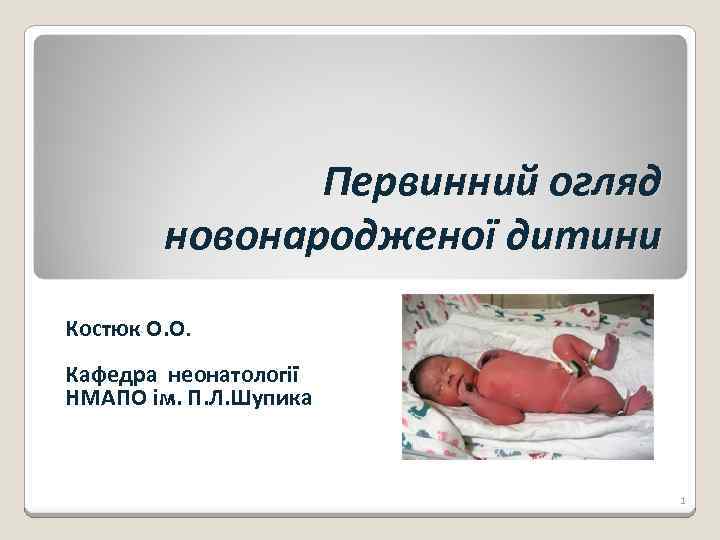 Первинний огляд новонародженої дитини

Костюк О.О.

Кафедра неонатології
НМАПО ім. П.Л.Шупика

1